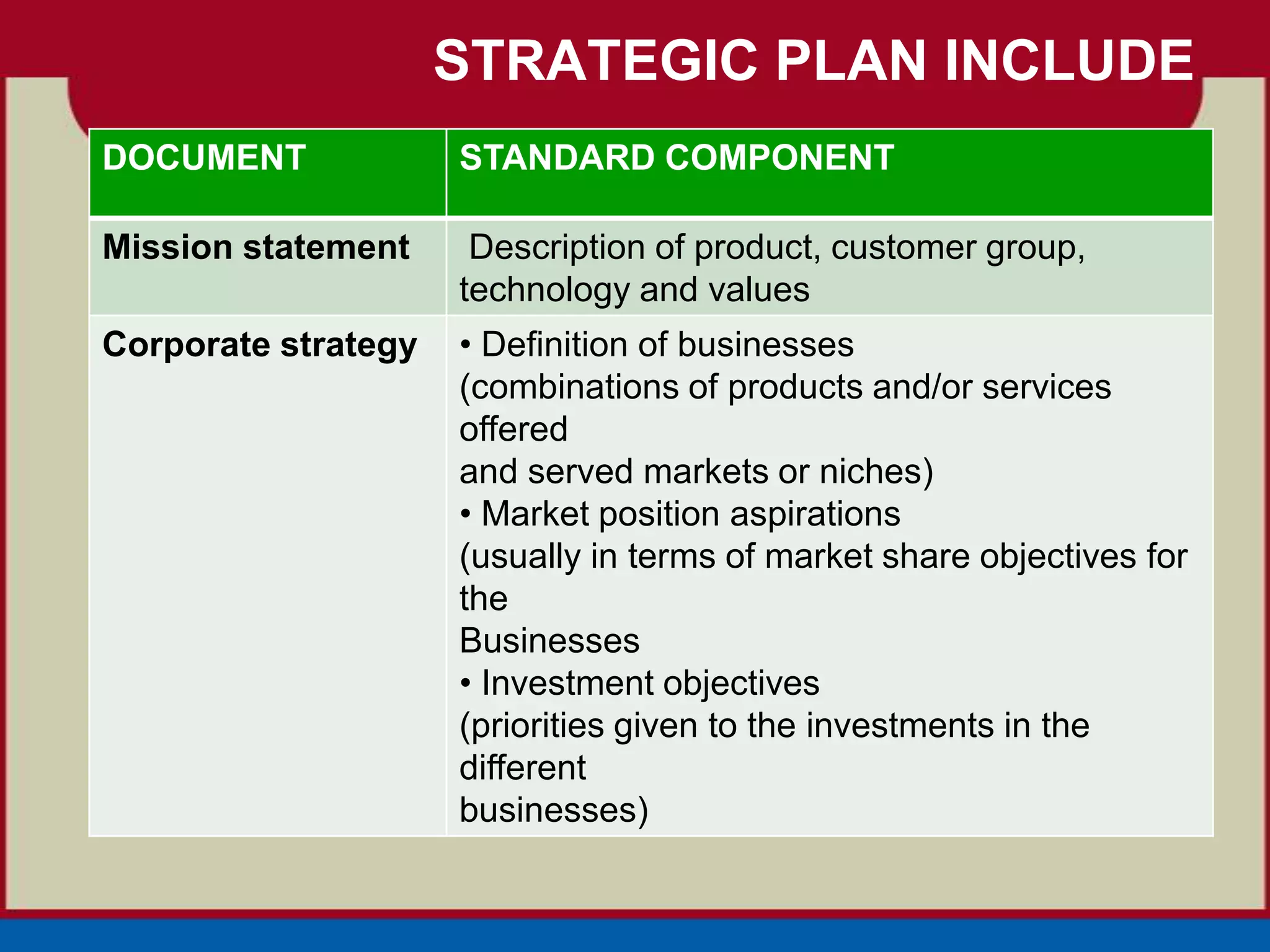 STRATEGIC PLAN INCLUDE

| DOCUMENT | STANDARD COMPONENT |
|---|---|
| Mission statement | Description of product, customer group, technology and values |
| Corporate strategy | • Definition of businesses (combinations of products and/or services offered and served markets or niches) • Market position aspirations (usually in terms of market share objectives for the Businesses • Investment objectives (priorities given to the investments in the different businesses) |